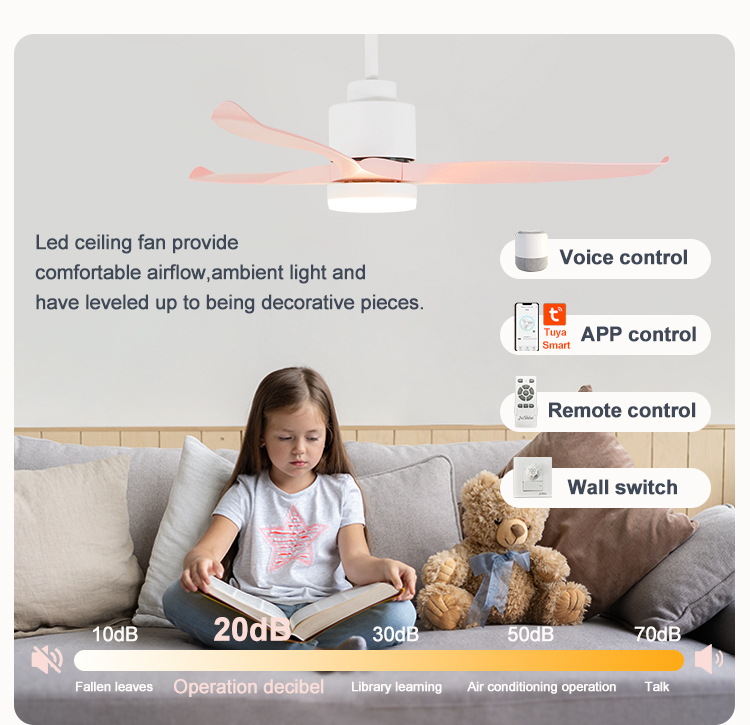 Led ceiling fan provide comfortable airflow,ambient light and have leveled up to being decorative pieces.

Voice control

Tuya Smart APP control

Remote control

Wall switch

10dB 20dB 30dB 50dB 70dB

Fallen leaves Operation decibel Library learning Air conditioning operation Talk